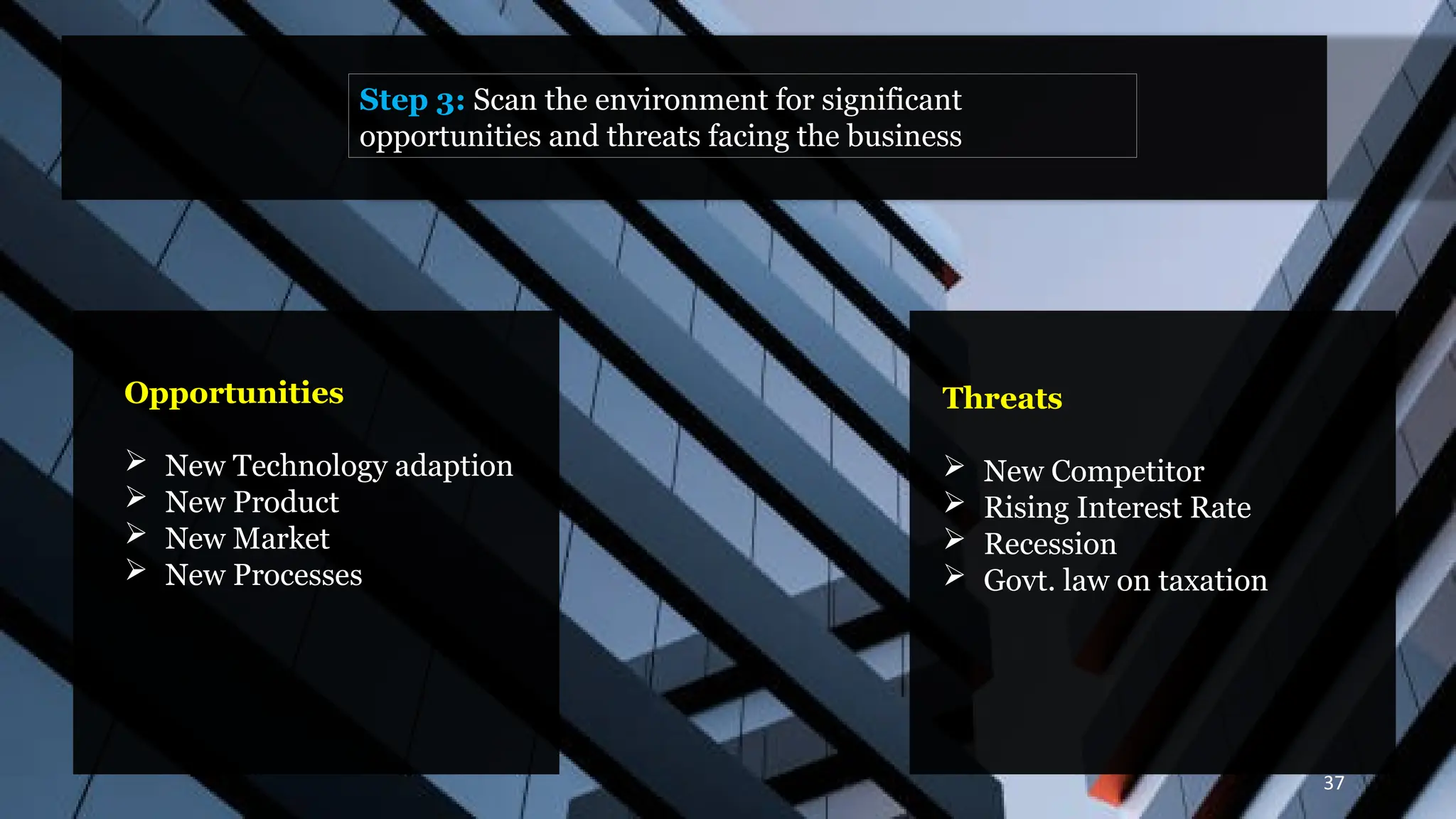 Step 3: Scan the environment for significant opportunities and threats facing the business

Opportunities

➢ New Technology adaption
➢ New Product
➢ New Market
➢ New Processes

Threats

➢ New Competitor
➢ Rising Interest Rate
➢ Recession
➢ Govt. law on taxation

37